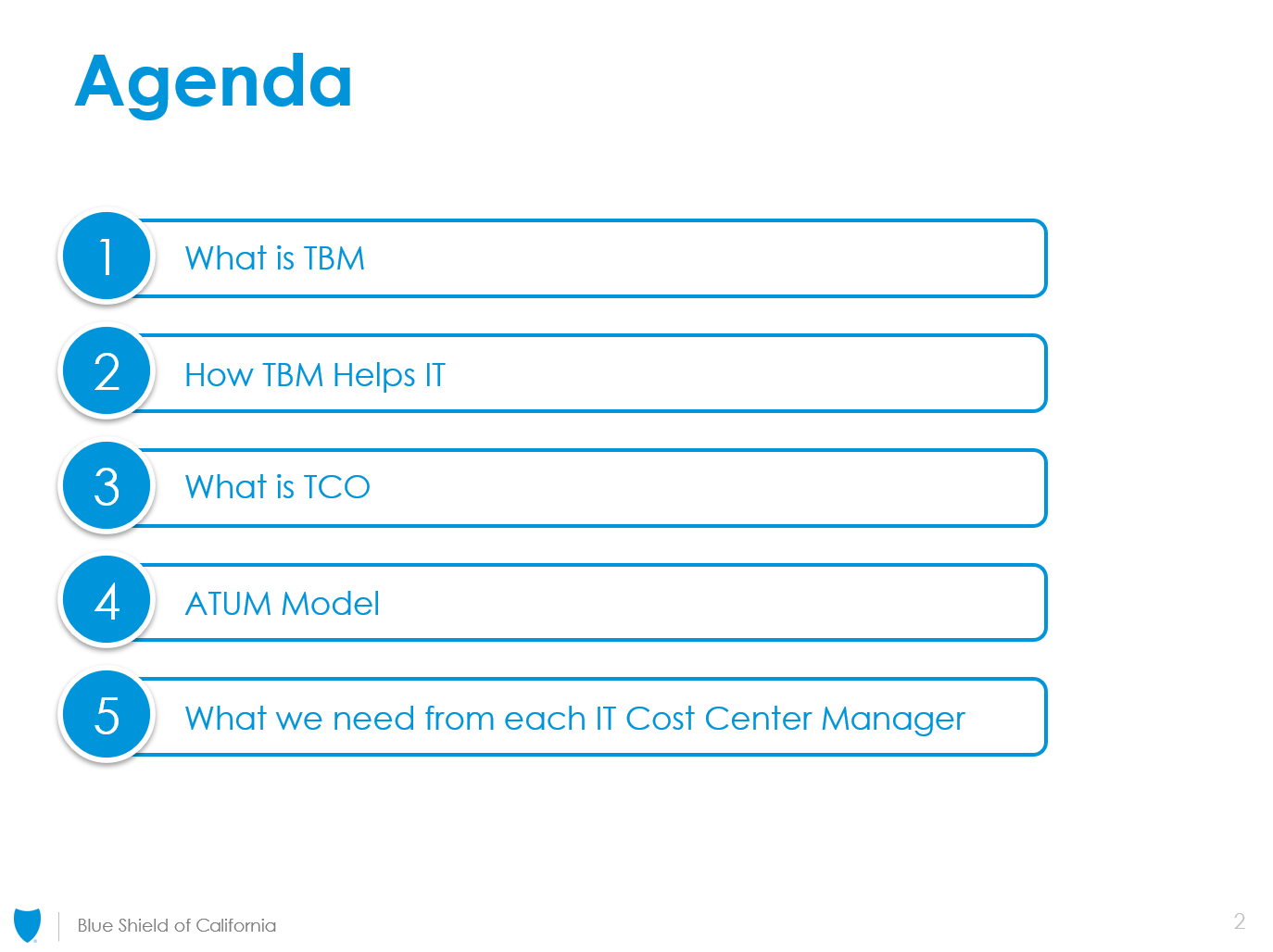 Agenda

1 What is TBM

2 How TBM Helps IT

3 What is TCO

4 ATUM Model

5 What we need from each IT Cost Center Manager

Blue Shield of California

2